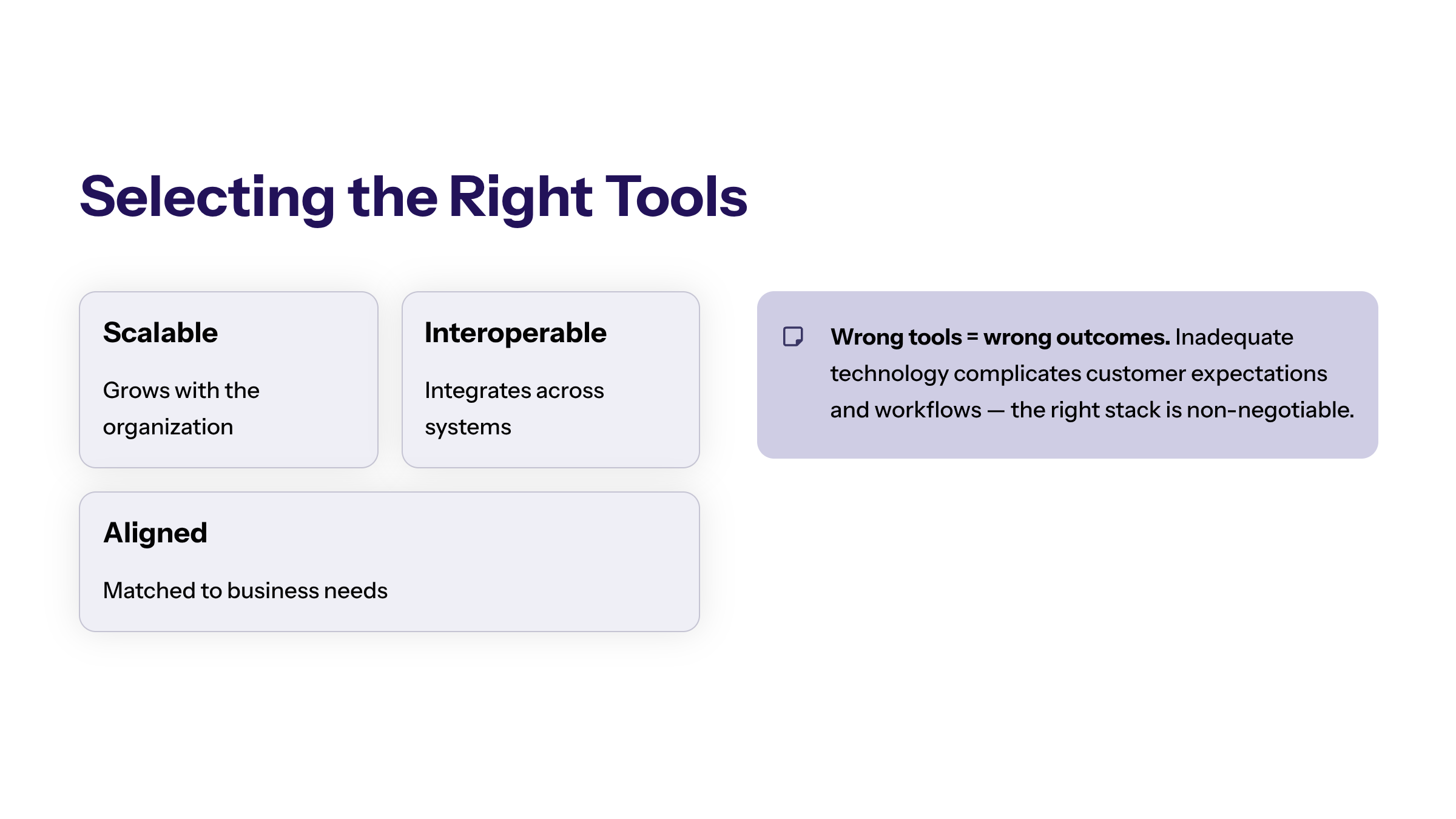 Selecting the Right Tools

Scalable

Grows with the organization

Interoperable

Integrates across systems

Aligned

Matched to business needs

Wrong tools = wrong outcomes. Inadequate technology complicates customer expectations and workflows — the right stack is non-negotiable.